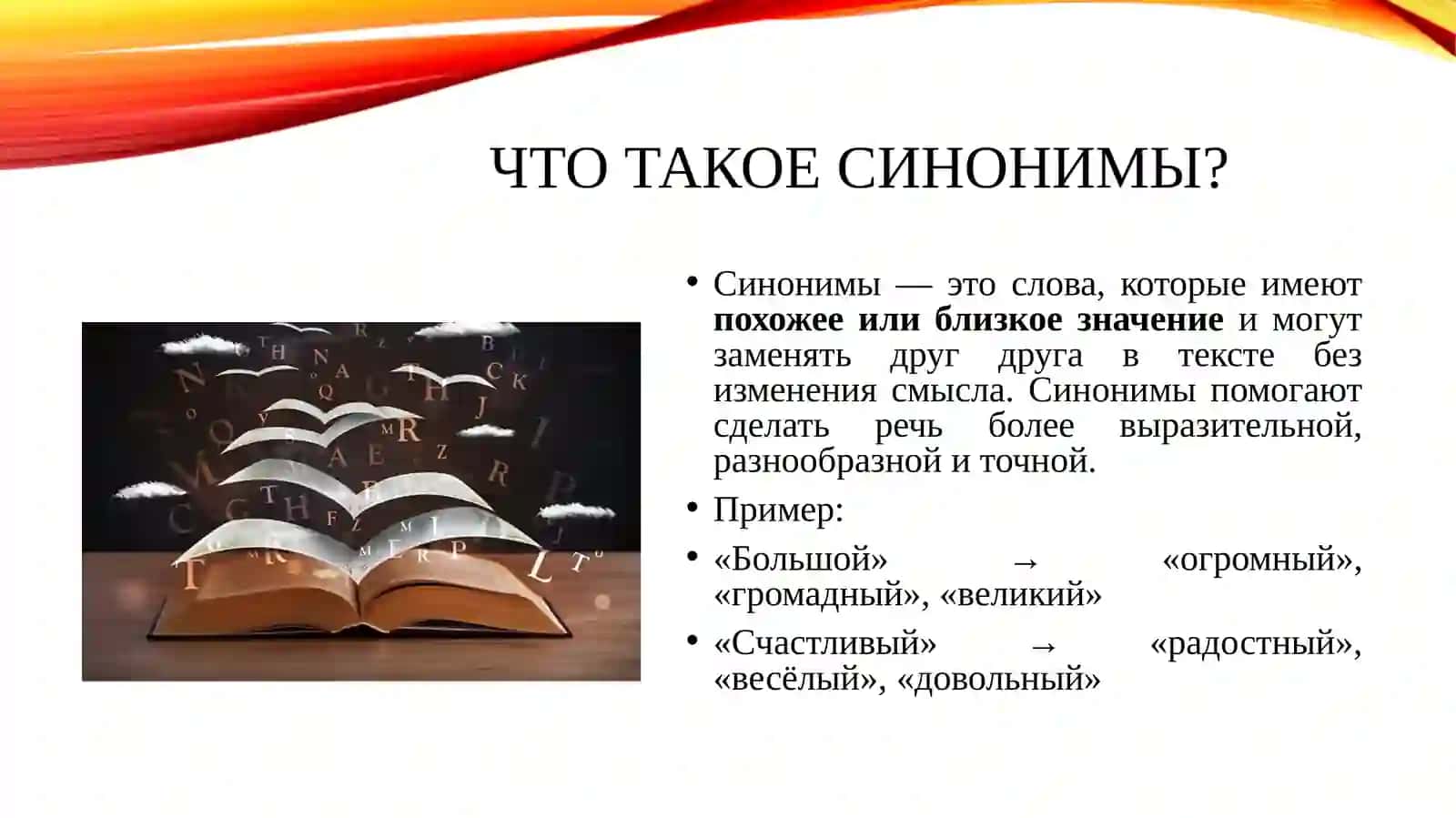 ЧТО ТАКОЕ СИНОНИМЫ?

• Синонимы — это слова, которые имеют **похожее или близкое значение** и могут заменять друг друга в тексте без изменения смысла. Синонимы помогают сделать речь более выразительной, разнообразной и точной.

• Пример:

• «Большой» → «огромный», «громадный», «великий»

• «Счастливый» → «радостный», «весёлый», «довольный»